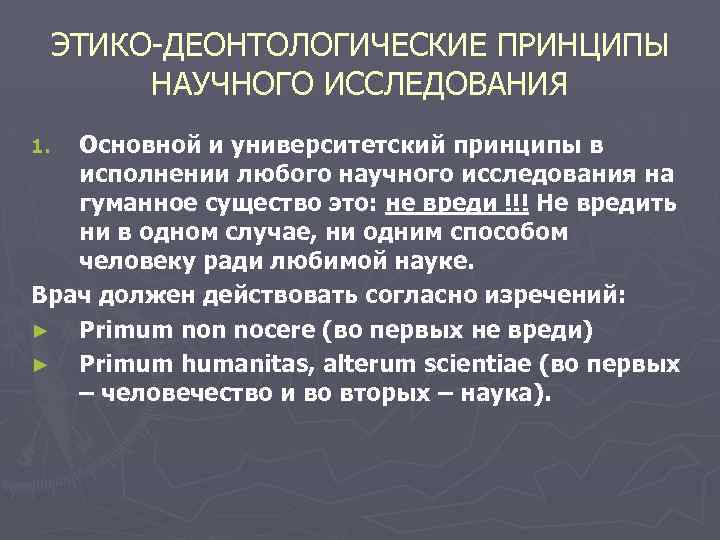 ЭТИКО-ДЕОНТОЛОГИЧЕСКИЕ ПРИНЦИПЫ НАУЧНОГО ИССЛЕДОВАНИЯ

1. Основной и университетский принципы в исполнении любого научного исследования на гуманное существо это: не вреди !!! Не вредить ни в одном случае, ни одним способом человеку ради любимой науке.

Врач должен действовать согласно изречений:

► Primum non nocere (во первых не вреди)

► Primum humanitas, alterum scientiae (во первых – человечество и во вторых – наука).